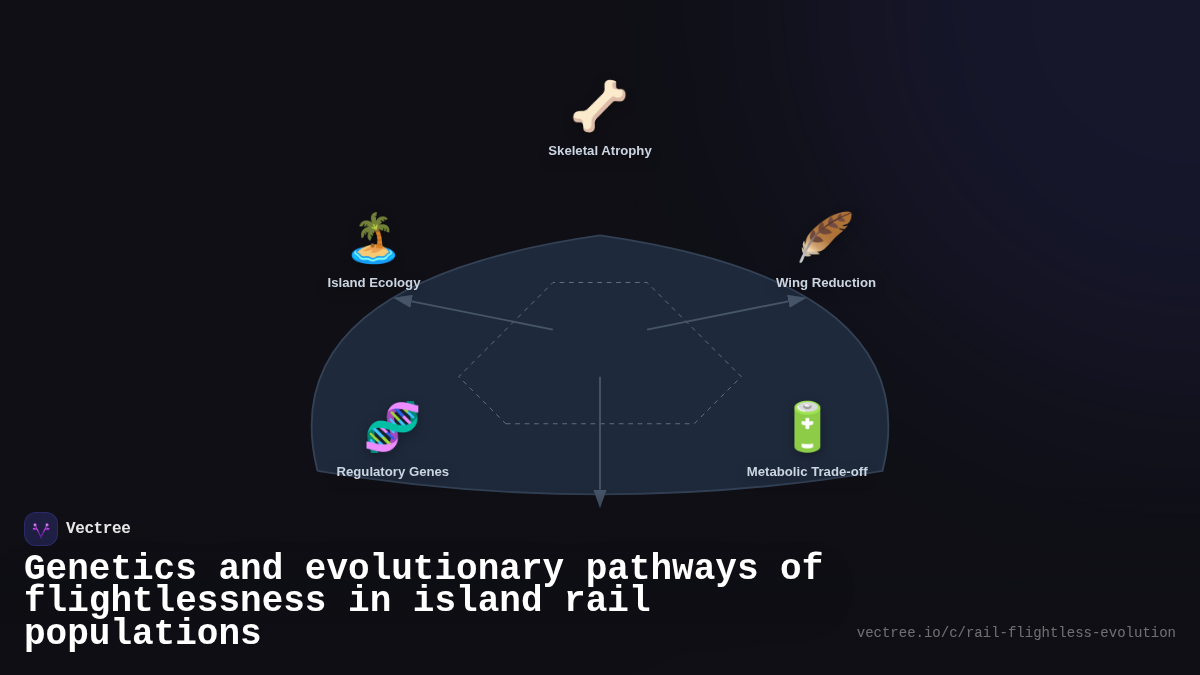 Skeletal Atrophy

Island Ecology

Wing Reduction

Regulatory Genes

Metabolic Trade-off

Vectree

Genetics and evolutionary pathways of flightlessness in island rail populations

vectree.io/c/rail-flightless-evolution